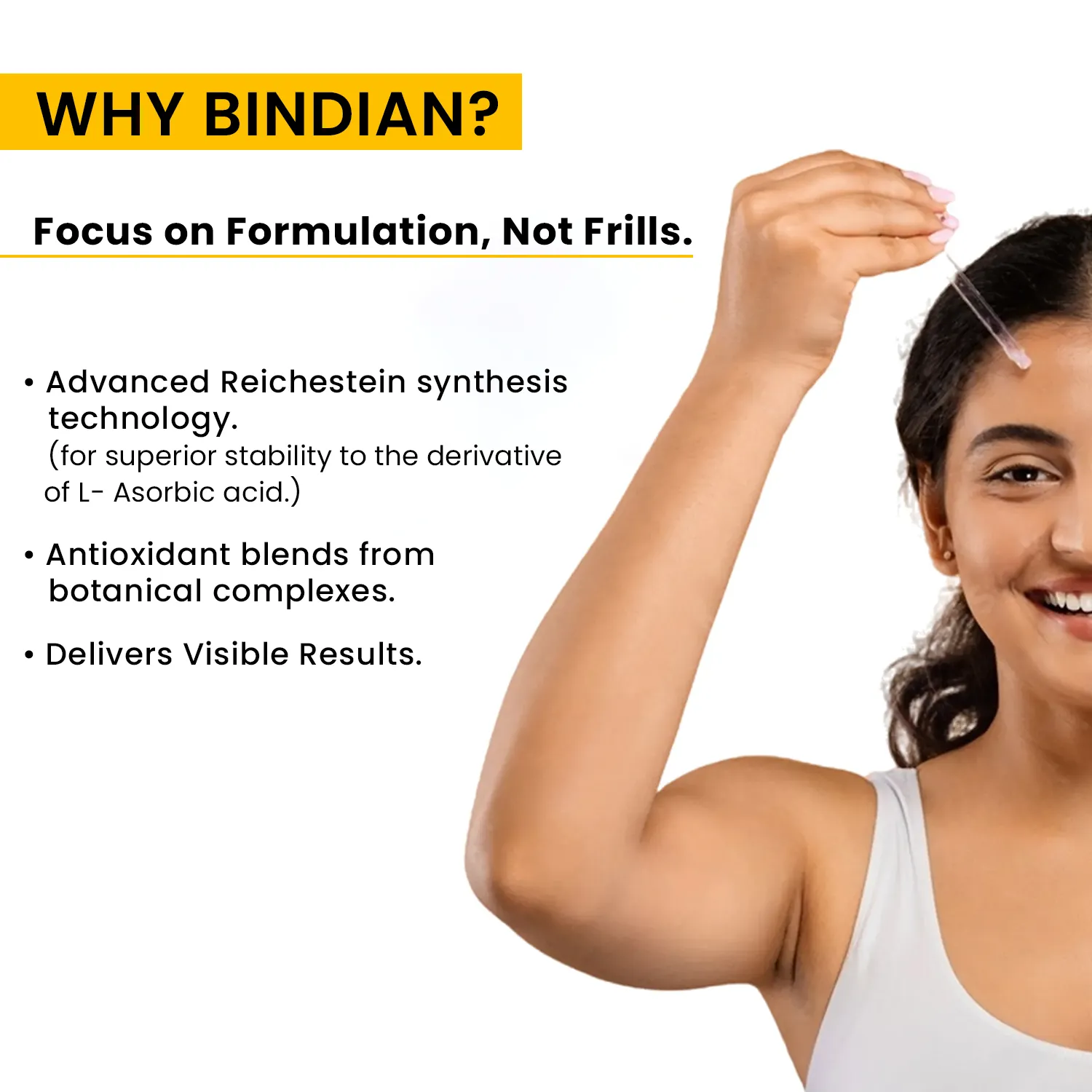 WHY BINDIAN?

Focus on Formulation, Not Frills.

• Advanced Reichestein synthesis technology.
(for superior stability to the derivative of L- Asorbic acid.)

• Antioxidant blends from botanical complexes.

• Delivers Visible Results.